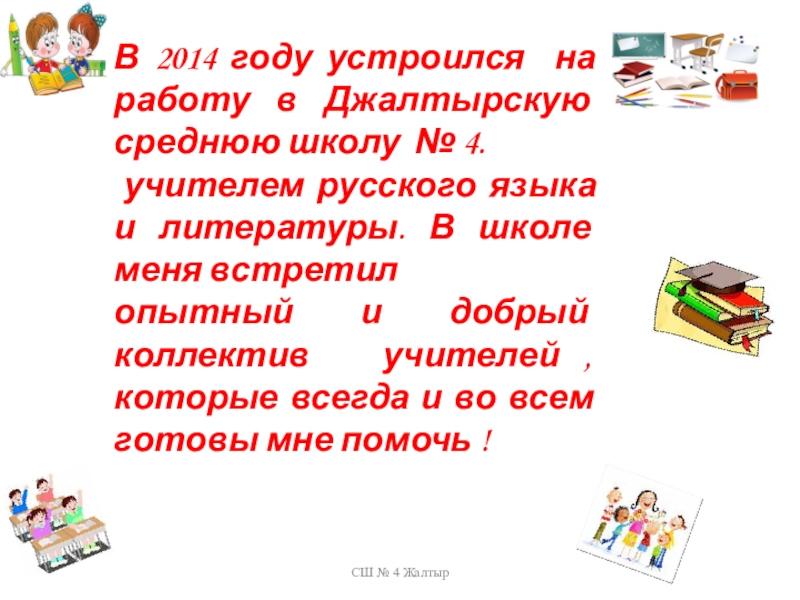 В 2014 году устроился на работу в Джалтырскую среднюю школу № 4.
учителем русского языка и литературы. В школе меня встретил опытный и добрый коллектив учителей , которые всегда и во всем готовы мне помочь !

СШ № 4 Жалтыр